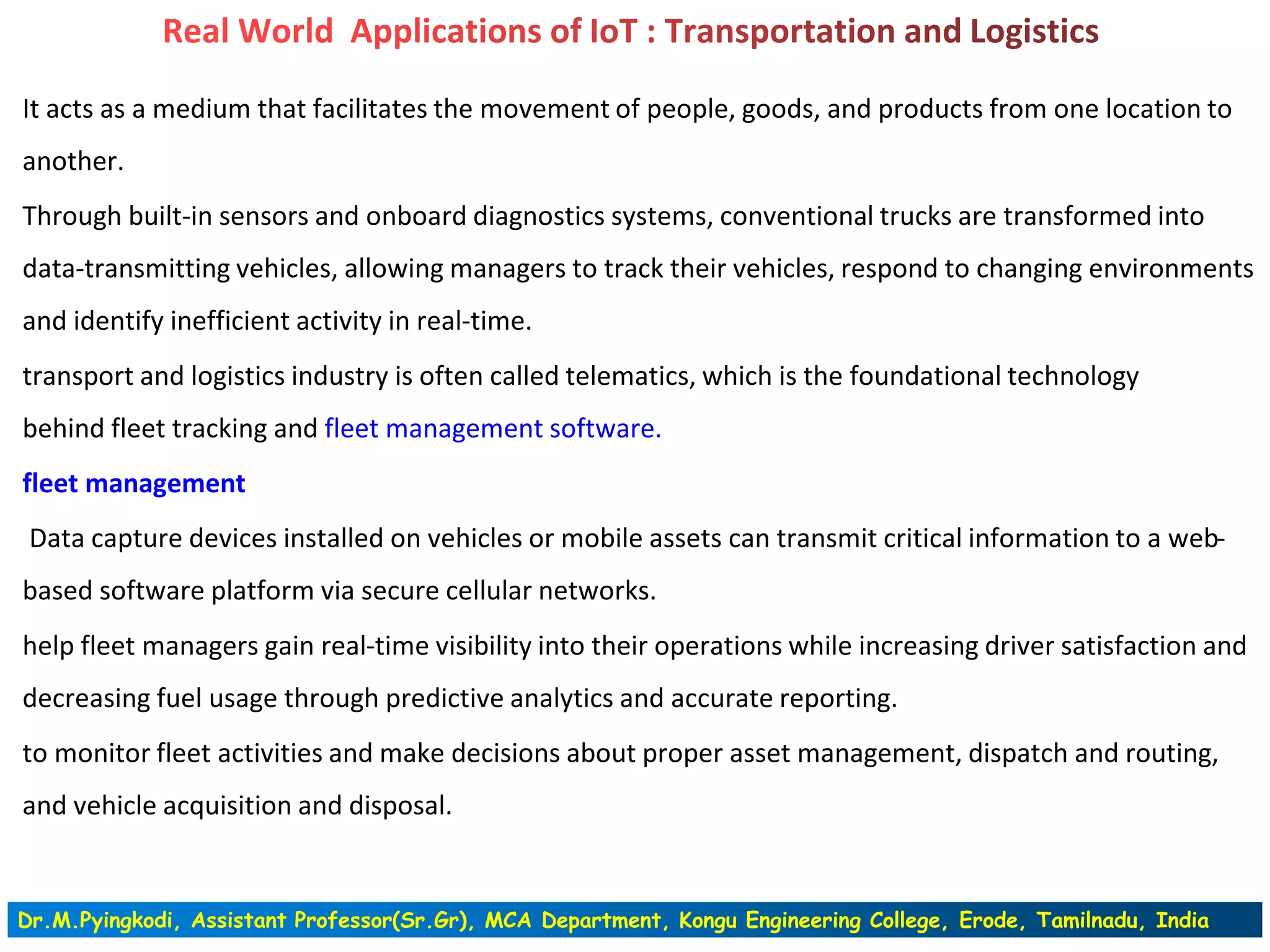 Real World Applications of IoT : Transportation and Logistics

It acts as a medium that facilitates the movement of people, goods, and products from one location to another.

Through built-in sensors and onboard diagnostics systems, conventional trucks are transformed into data-transmitting vehicles, allowing managers to track their vehicles, respond to changing environments and identify inefficient activity in real-time.

transport and logistics industry is often called telematics, which is the foundational technology behind fleet tracking and fleet management software.

fleet management

Data capture devices installed on vehicles or mobile assets can transmit critical information to a web-based software platform via secure cellular networks.

help fleet managers gain real-time visibility into their operations while increasing driver satisfaction and decreasing fuel usage through predictive analytics and accurate reporting.

to monitor fleet activities and make decisions about proper asset management, dispatch and routing, and vehicle acquisition and disposal.

Dr.M.Pyingkodi, Assistant Professor(Sr.Gr), MCA Department, Kongu Engineering College, Erode, Tamilnadu, India